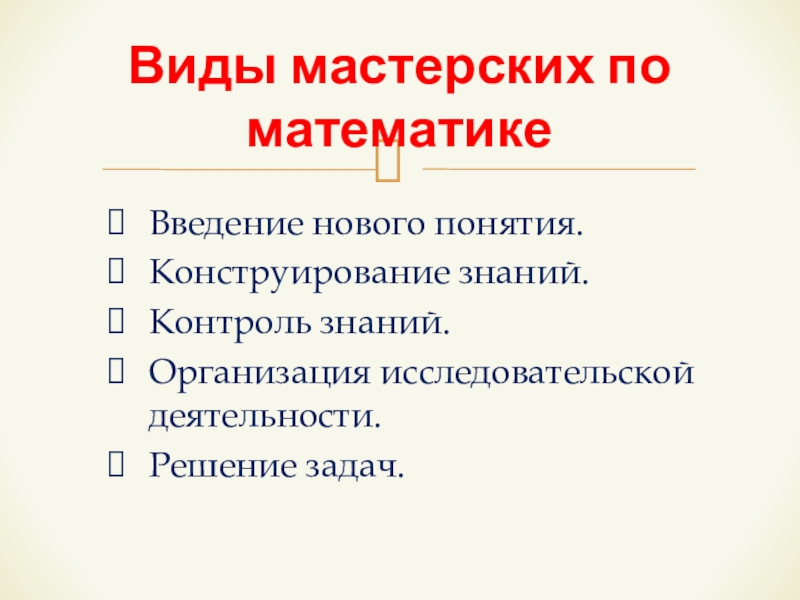 Виды мастерских по математике

Введение нового понятия.
Конструирование знаний.
Контроль знаний.
Организация исследовательской деятельности.
Решение задач.